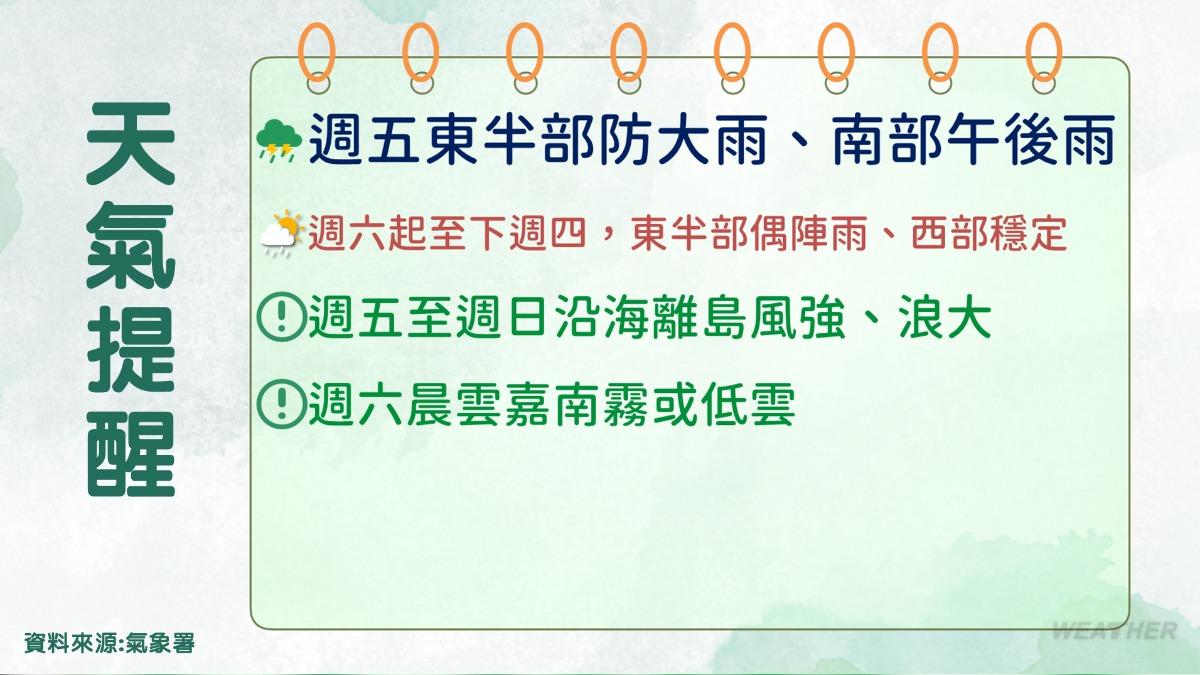 天氣提醒

週五東半部防大雨、南部午後雨

週六起至下週四，東半部偶陣雨、西部穩定

週五至週日沿海離島風強、浪大

週六晨雲嘉南霧或低雲

資料來源:氣象署

WEATHER